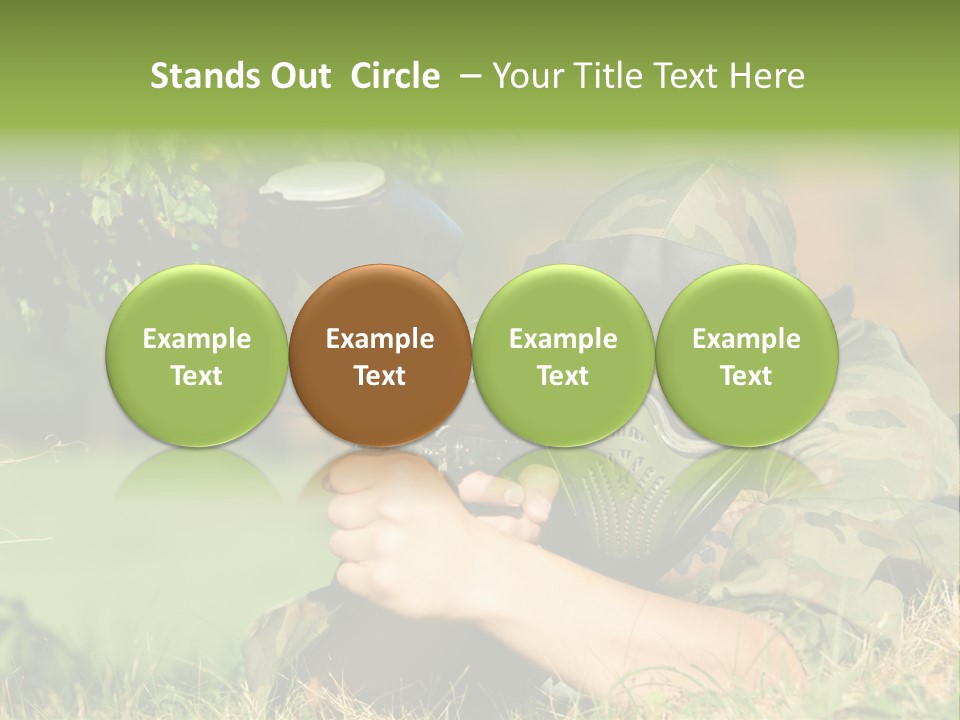 Stands Out Circle – Your Title Text Here

Example Text

Example Text

Example Text

Example Text